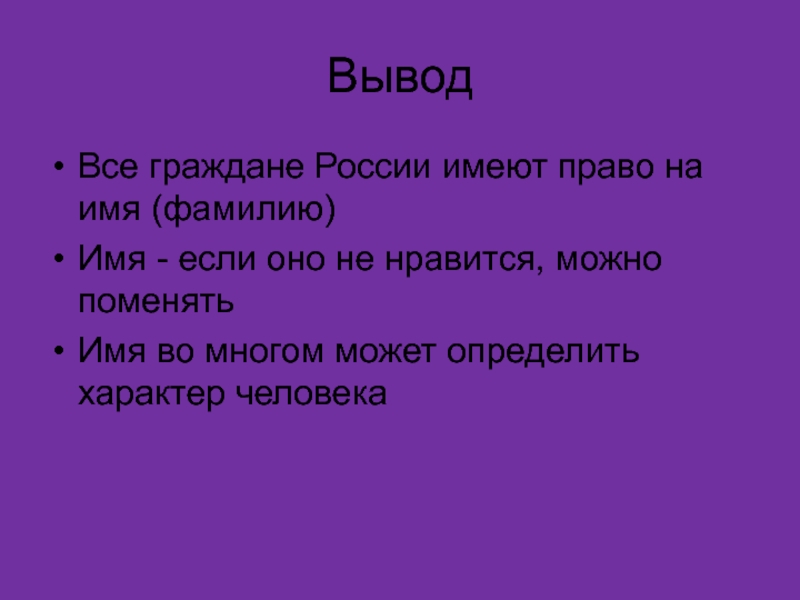 Вывод

• Все граждане России имеют право на имя (фамилию)
• Имя - если оно не нравится, можно поменять
• Имя во многом может определить характер человека